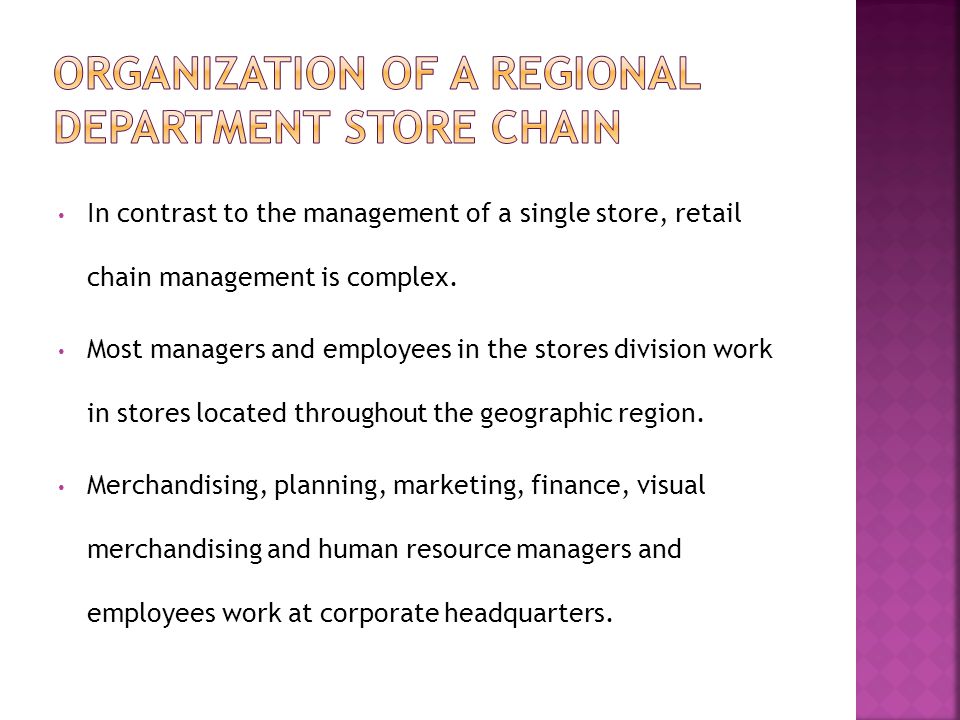 ORGANIZATION OF A REGIONAL DEPARTMENT STORE CHAIN

• In contrast to the management of a single store, retail chain management is complex.

• Most managers and employees in the stores division work in stores located throughout the geographic region.

• Merchandising, planning, marketing, finance, visual merchandising and human resource managers and employees work at corporate headquarters.